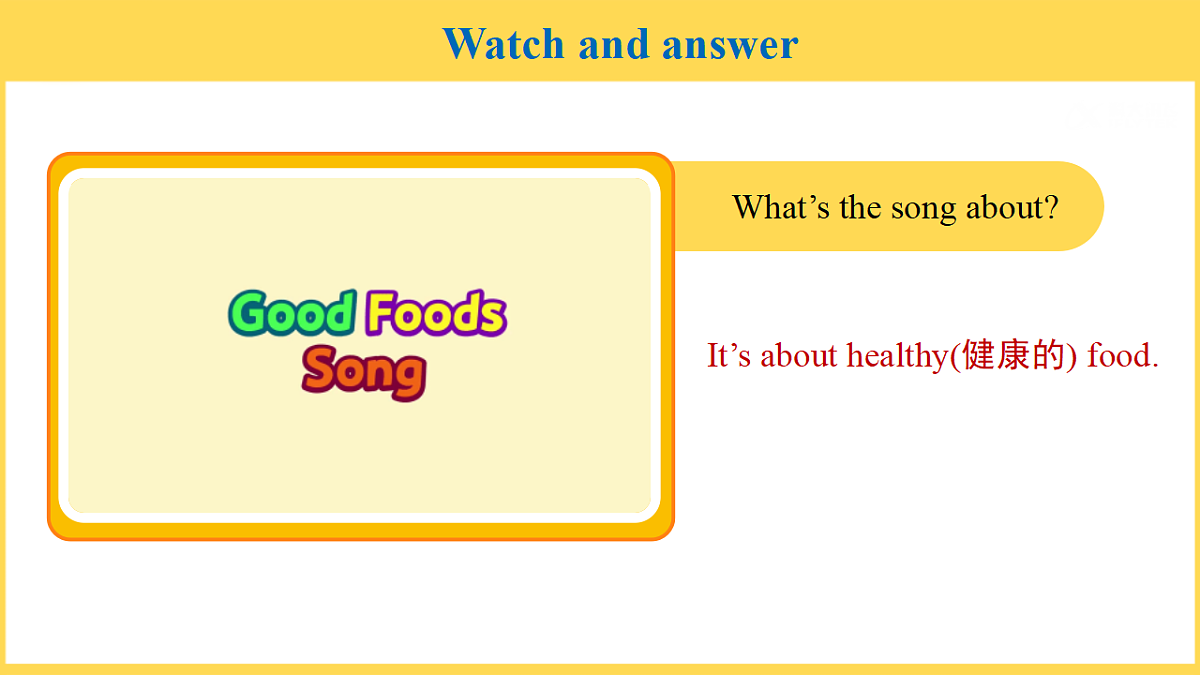 Watch and answer

Good Foods Song

What’s the song about?

It’s about healthy(健康的) food.